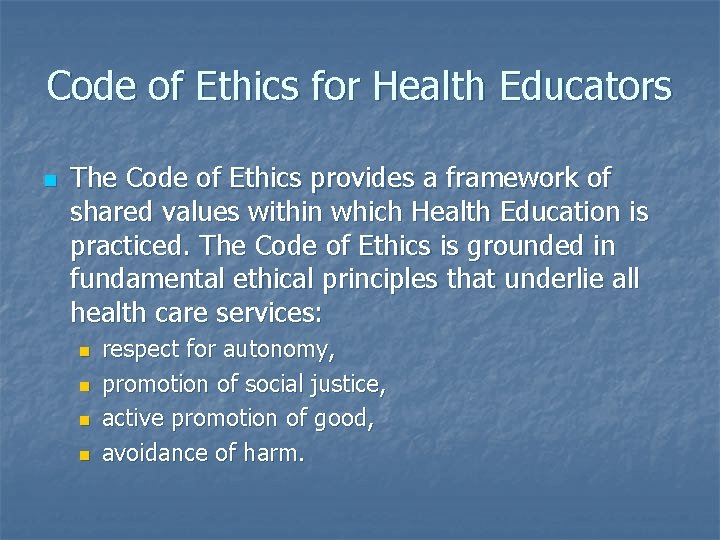 Code of Ethics for Health Educators

The Code of Ethics provides a framework of shared values within which Health Education is practiced. The Code of Ethics is grounded in fundamental ethical principles that underlie all health care services:

respect for autonomy,
promotion of social justice,
active promotion of good,
avoidance of harm.